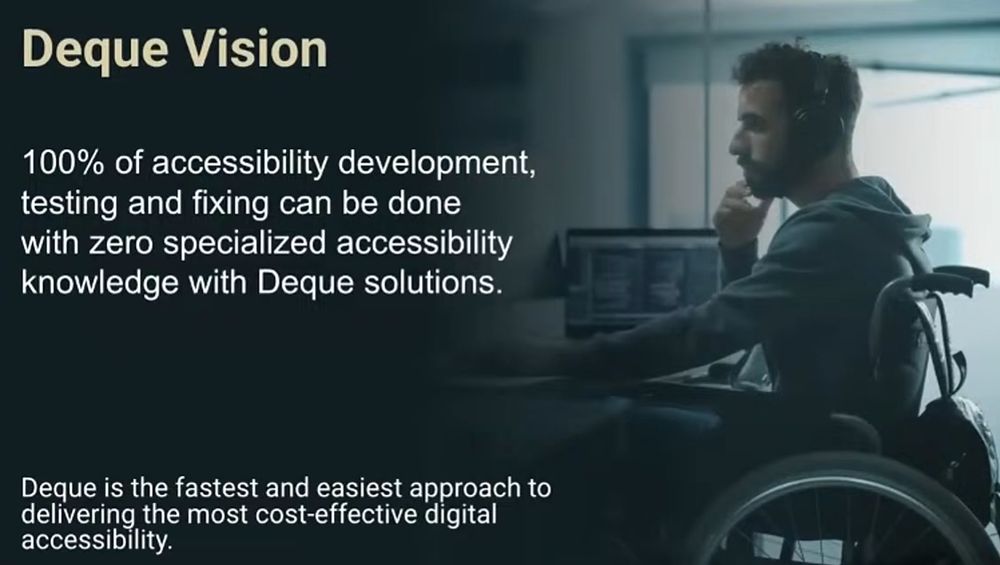 Deque Vision

100% of accessibility development, testing and fixing can be done with zero specialized accessibility knowledge with Deque solutions.

Deque is the fastest and easiest approach to delivering the most cost-effective digital accessibility.